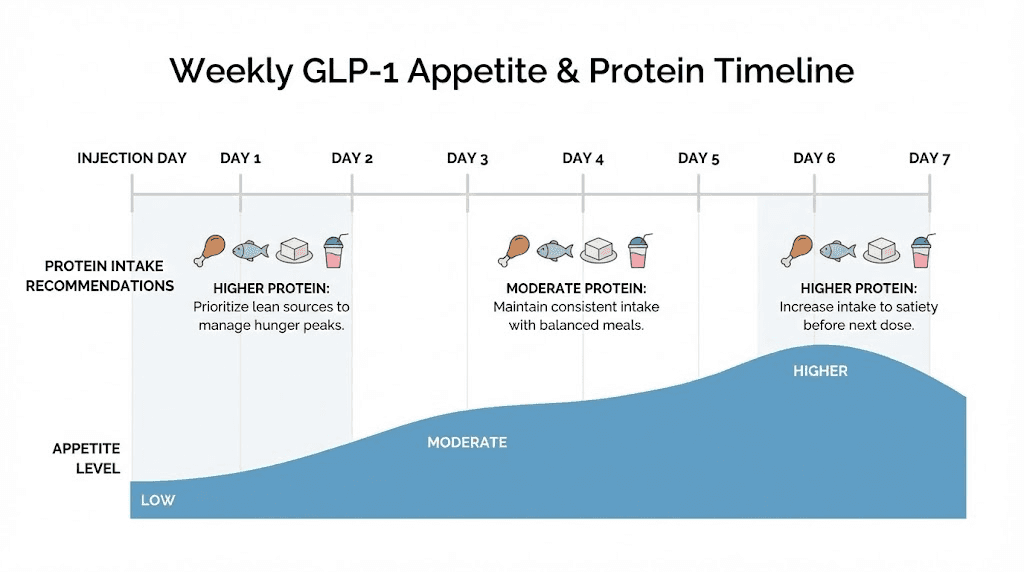 Weekly GLP-1 Appetite & Protein Timeline

INJECTION DAY
DAY 1
DAY 2
DAY 3
DAY 4
DAY 5
DAY 6
DAY 7

PROTEIN INTAKE RECOMMENDATIONS

HIGHER PROTEIN:
Prioritize lean sources to manage hunger peaks.

MODERATE PROTEIN:
Maintain consistent intake with balanced meals.

HIGHER PROTEIN:
Increase intake to satiety before next dose.

APPETITE LEVEL

LOW
MODERATE
HIGHER